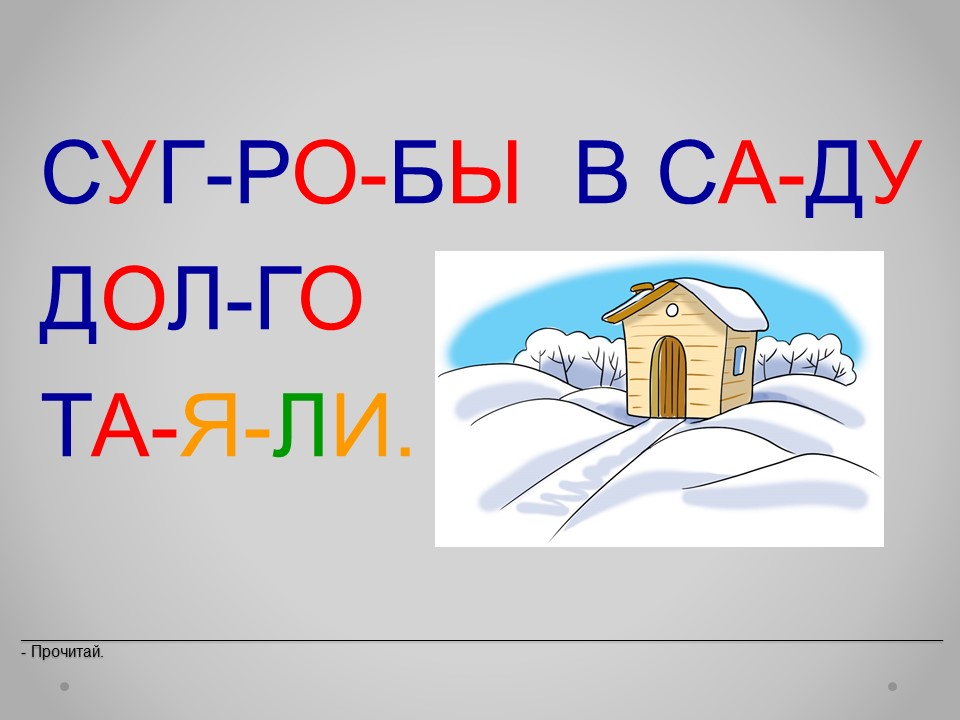 СУГ-РО-БЫ В СА-ДУ
ДОЛ-ГО
ТА-Я-ЛИ.

- Прочитай.